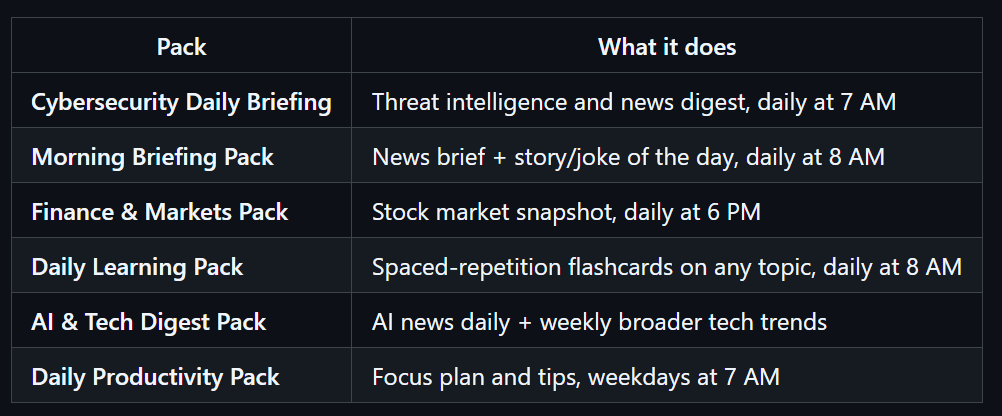 | Pack | What it does |
|---|---|
| Cybersecurity Daily Briefing | Threat intelligence and news digest, daily at 7 AM |
| Morning Briefing Pack | News brief + story/joke of the day, daily at 8 AM |
| Finance & Markets Pack | Stock market snapshot, daily at 6 PM |
| Daily Learning Pack | Spaced-repetition flashcards on any topic, daily at 8 AM |
| AI & Tech Digest Pack | AI news daily + weekly broader tech trends |
| Daily Productivity Pack | Focus plan and tips, weekdays at 7 AM |